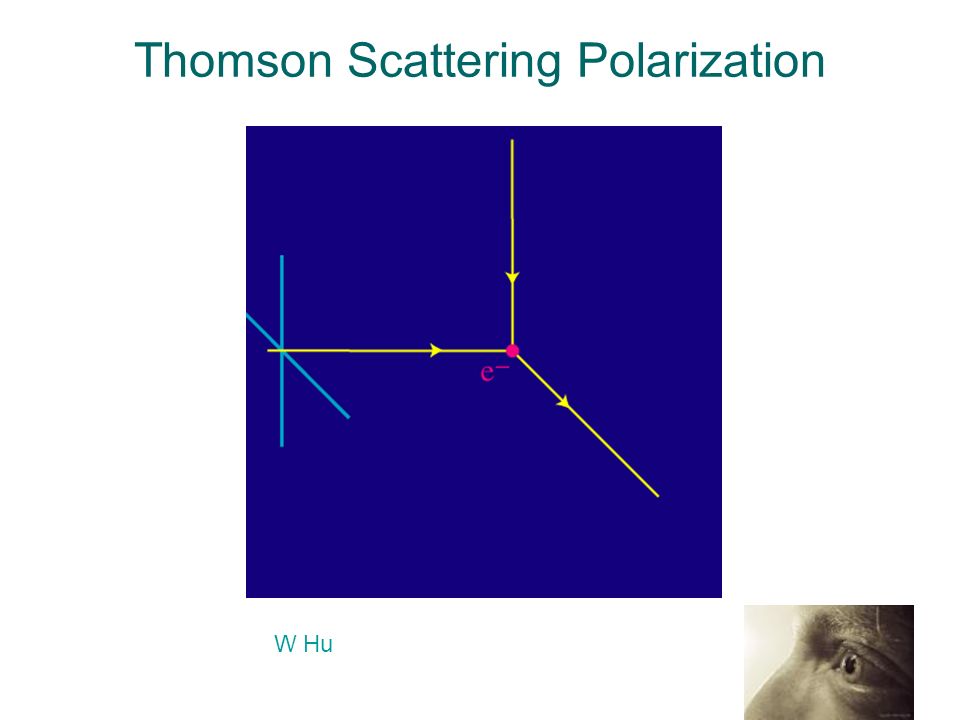 Thomson Scattering Polarization

$e^-$

W Hu